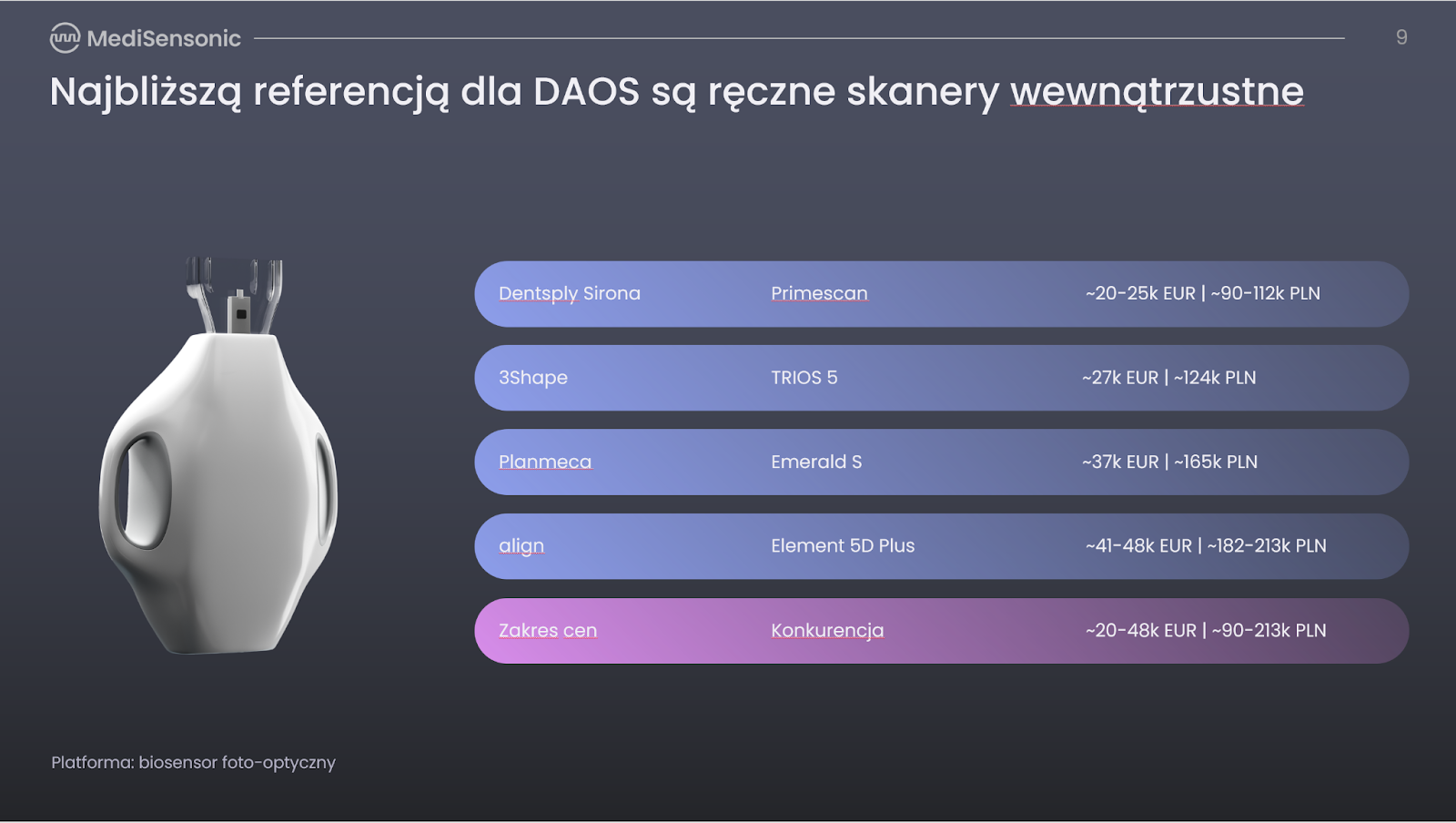 MediSensonic

9

Najbliższą referencją dla DAOS są ręczne skanery wewnątrzustne

| Dentsply Sirona | Primescan | ~20-25k EUR \| ~90-112k PLN |
|---|---|---|
| 3Shape | TRIOS 5 | ~27k EUR \| ~124k PLN |
| Planmeca | Emerald S | ~37k EUR \| ~165k PLN |
| align | Element 5D Plus | ~41-48k EUR \| ~182-213k PLN |
| Zakres cen | Konkurencja | ~20-48k EUR \| ~90-213k PLN |

Platforma: biosensor foto-optyczny